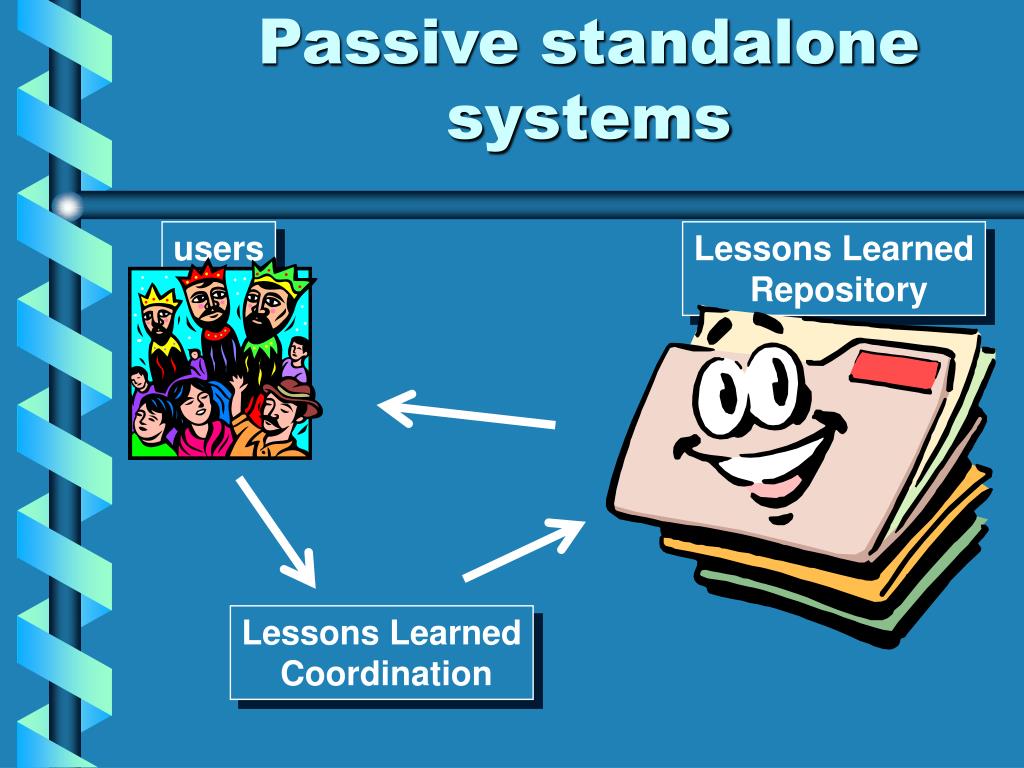 Passive standalone systems

users

Lessons Learned Repository

Lessons Learned Coordination